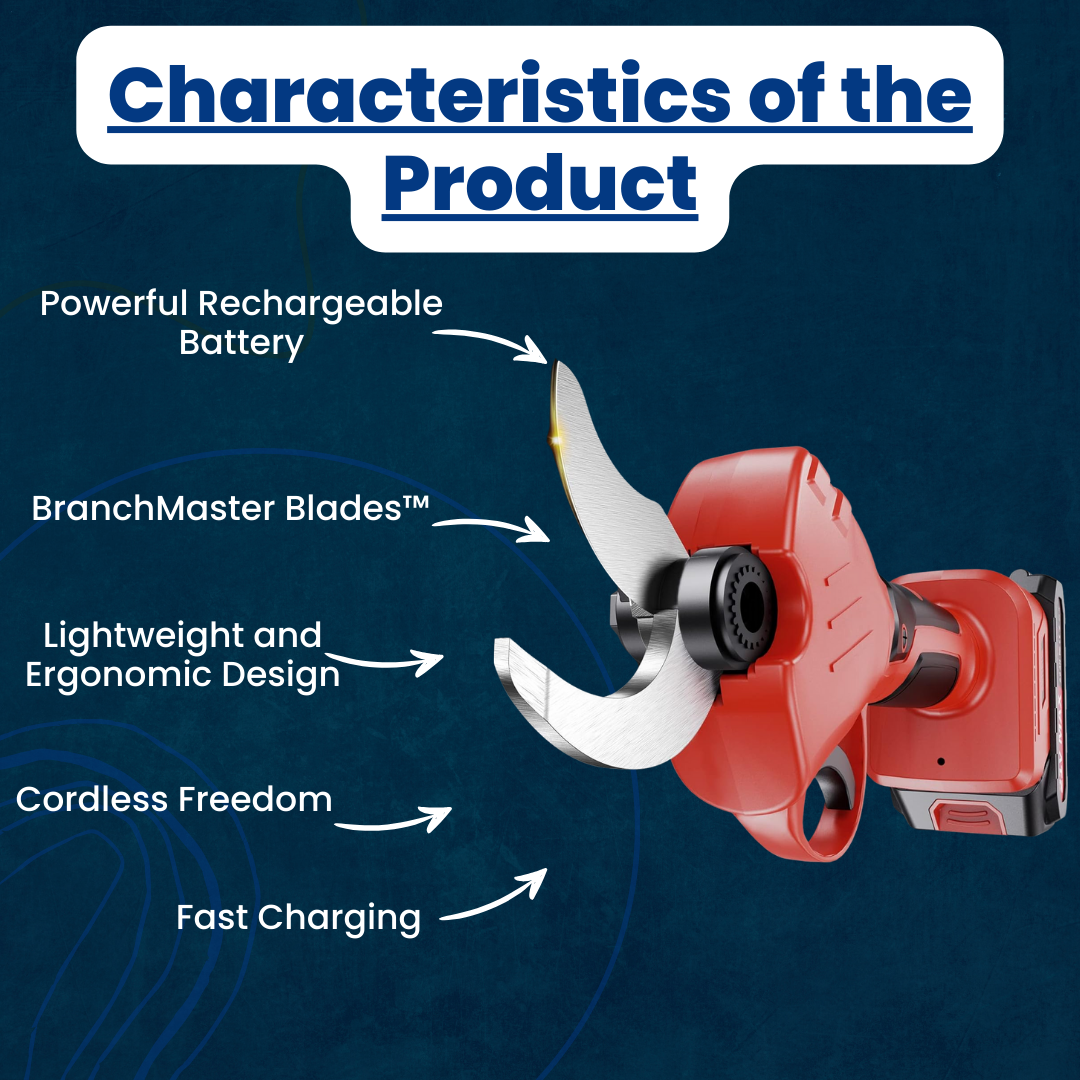 Characteristics of the Product

Powerful Rechargeable Battery

BranchMaster Blades™

Lightweight and Ergonomic Design

Cordless Freedom

Fast Charging